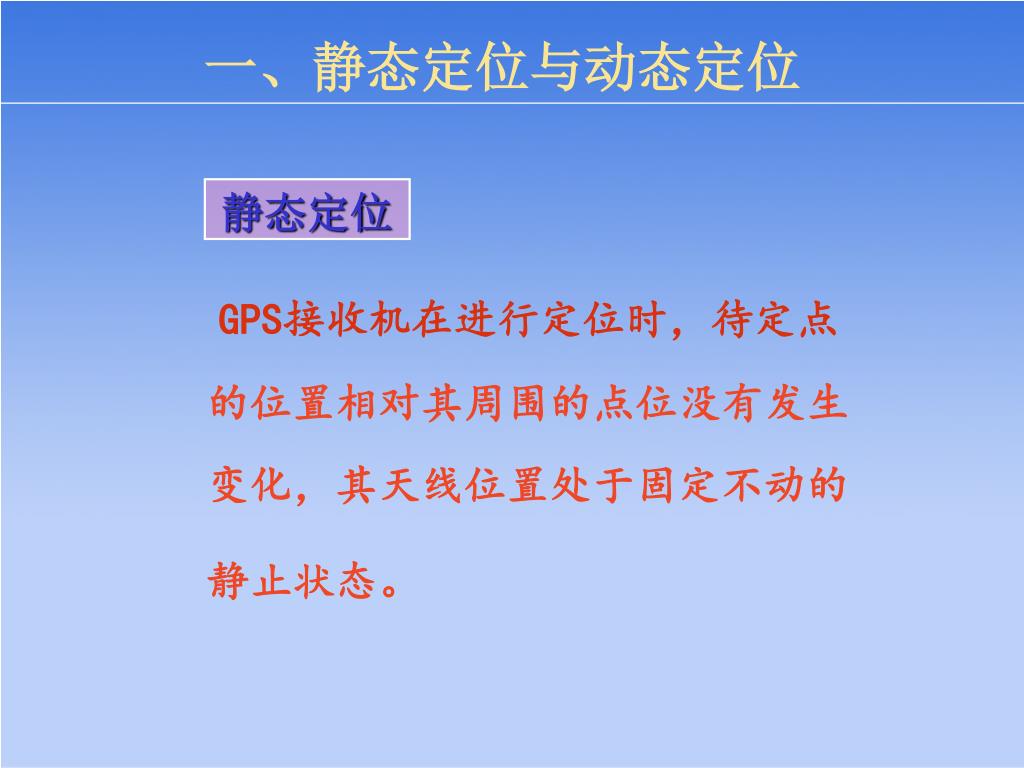 一、静态定位与动态定位

静态定位

GPS接收机在进行定位时，待定点的位置相对其周围的点位没有发生变化，其天线位置处于固定不动的静止状态。